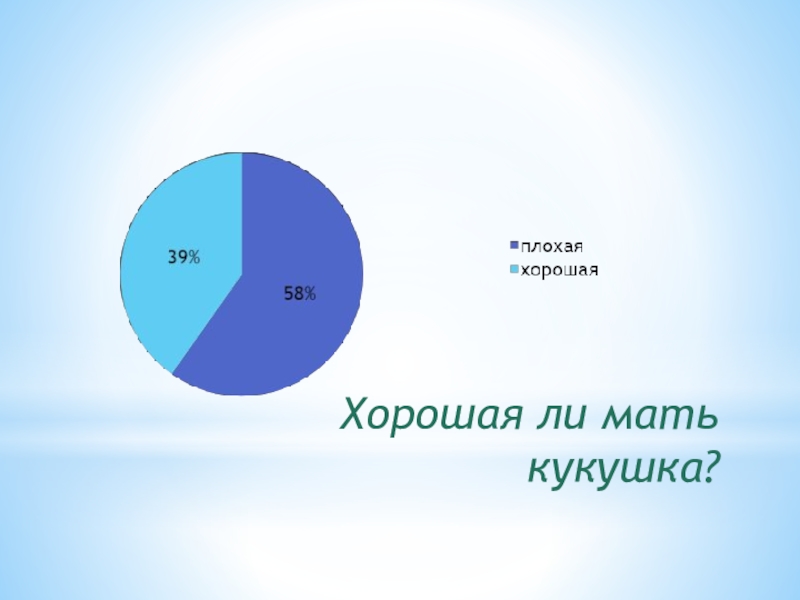 39%

58%

плохая
хорошая

Хорошая ли мать кукушка?